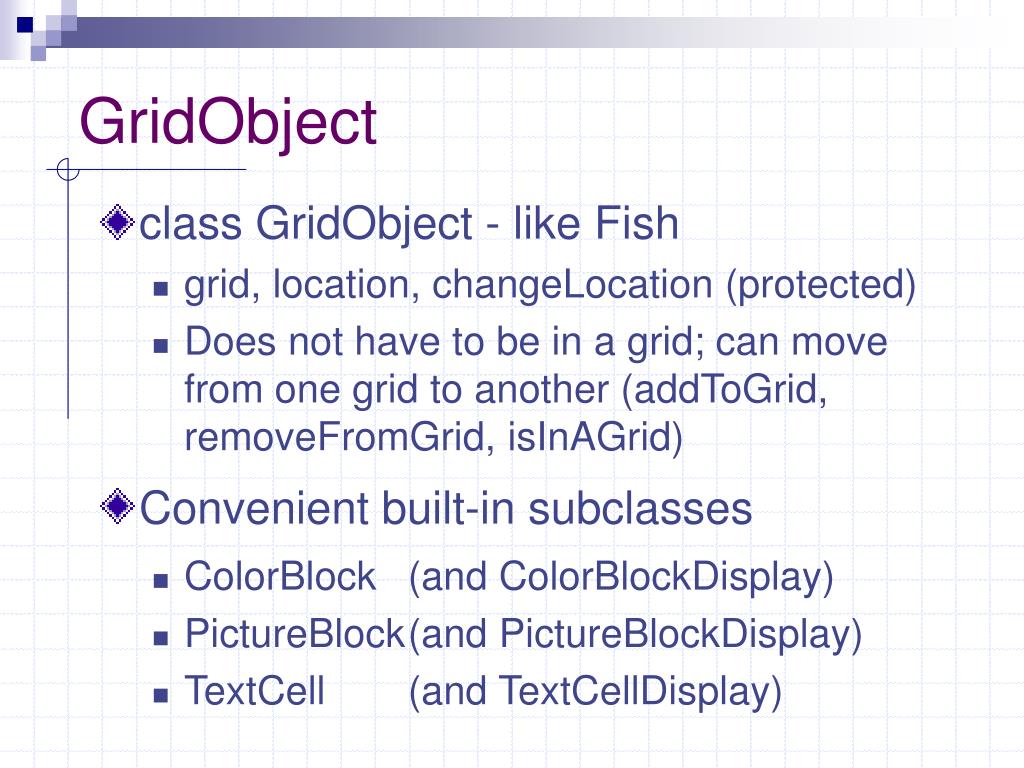 GridObject

class GridObject - like Fish

grid, location, changeLocation (protected)

Does not have to be in a grid; can move from one grid to another (addToGrid, removeFromGrid, isInAGrid)

Convenient built-in subclasses

ColorBlock (and ColorBlockDisplay)

PictureBlock(and PictureBlockDisplay)

TextCell (and TextCellDisplay)